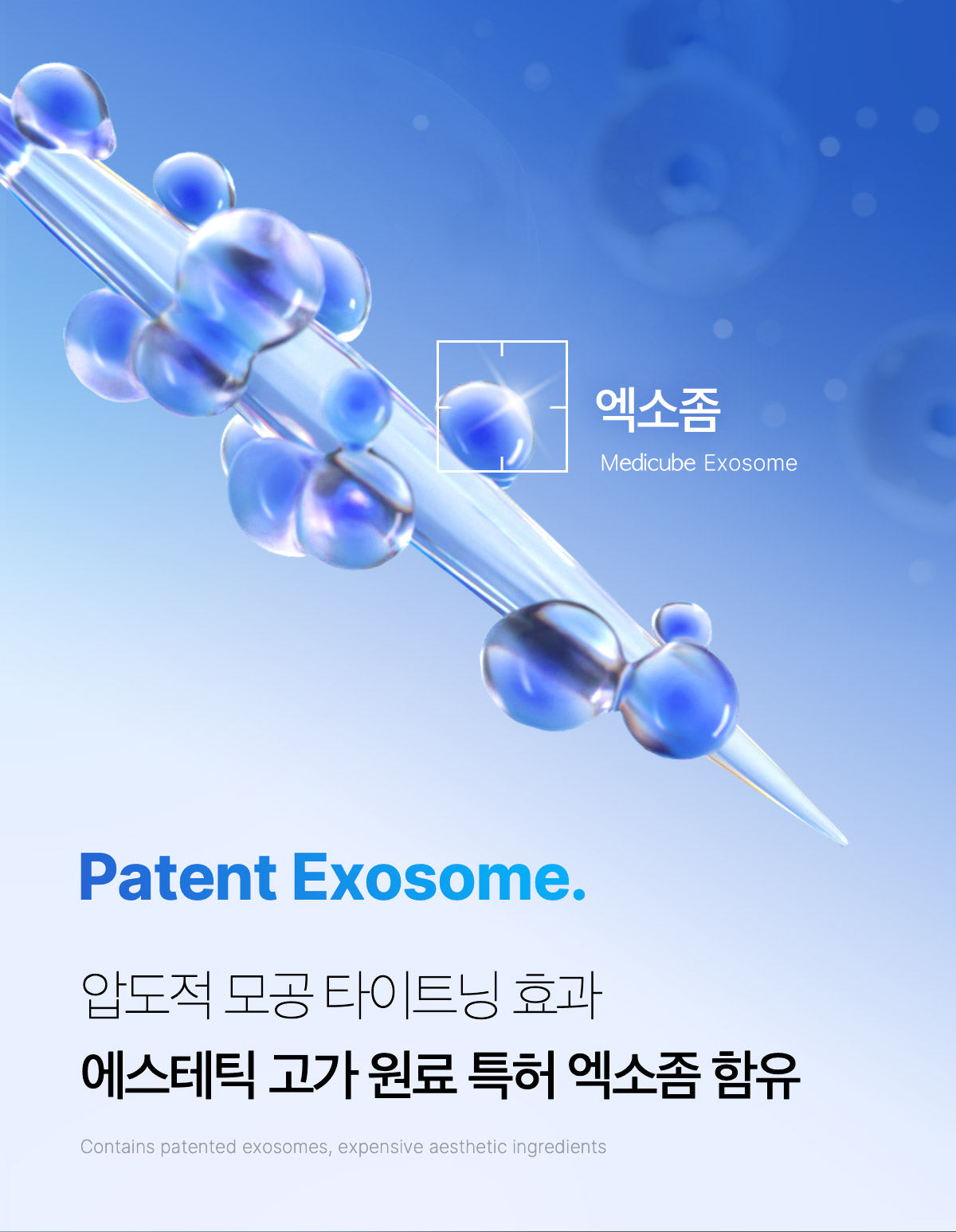 엑소좀
Medicube Exosome

Patent Exosome.

압도적 모공 타이트닝 효과
에스테틱 고가 원료 특허 엑소좀 함유

Contains patented exosomes, expensive aesthetic ingredients